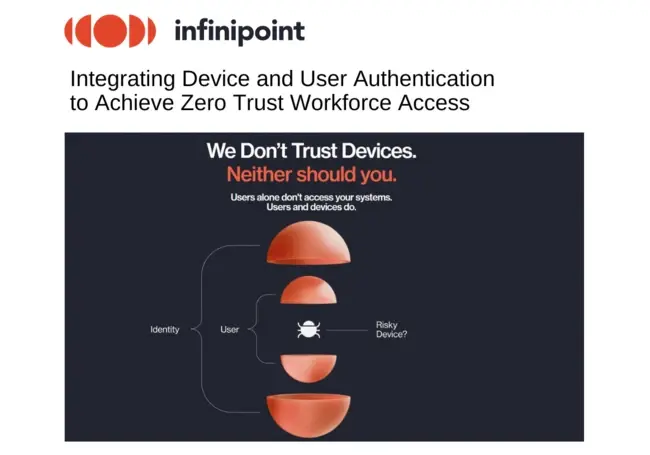 infinipoint

Integrating Device and User Authentication to Achieve Zero Trust Workforce Access

We Don't Trust Devices.
Neither should you.

Users alone don't access your systems.
Users and devices do.

Identity

User

Risky Device?